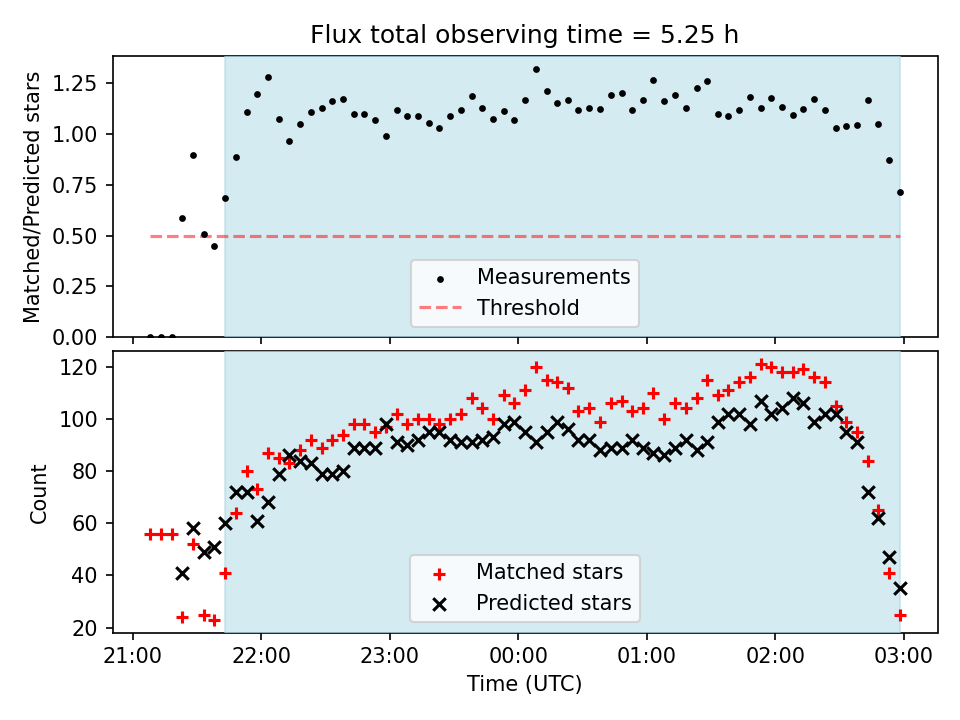 Flux total observing time = 5.25 h

Matched/Predicted stars

1.25
1.00
0.75
0.50
0.25
0.00

Measurements
Threshold

Count

120
100
80
60
40
20

Matched stars
Predicted stars

21:00 22:00 23:00 00:00 01:00 02:00 03:00

Time (UTC)